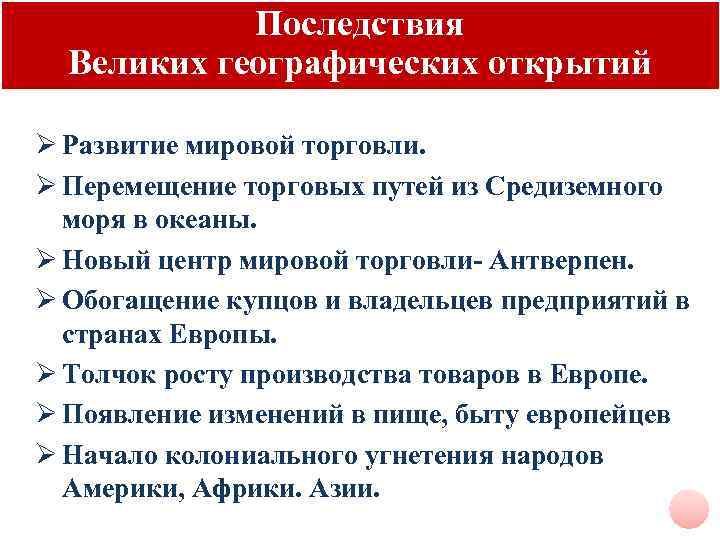 Последствия
Великих географических открытий

➢ Развитие мировой торговли.
➢ Перемещение торговых путей из Средиземного моря в океаны.
➢ Новый центр мировой торговли- Антверпен.
➢ Обогащение купцов и владельцев предприятий в странах Европы.
➢ Толчок росту производства товаров в Европе.
➢ Появление изменений в пище, быту европейцев
➢ Начало колониального угнетения народов Америки, Африки. Азии.